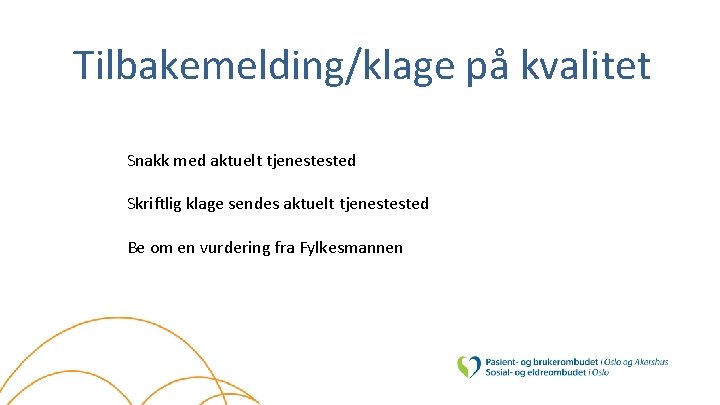 Tilbakemelding/klage på kvalitet

Snakk med aktuelt tjenestested

Skriftlig klage sendes aktuelt tjenestested

Be om en vurdering fra Fylkesmannen

Pasient- og brukerombudet i Oslo og Akershus
Sosial- og eldreombudet i Oslo